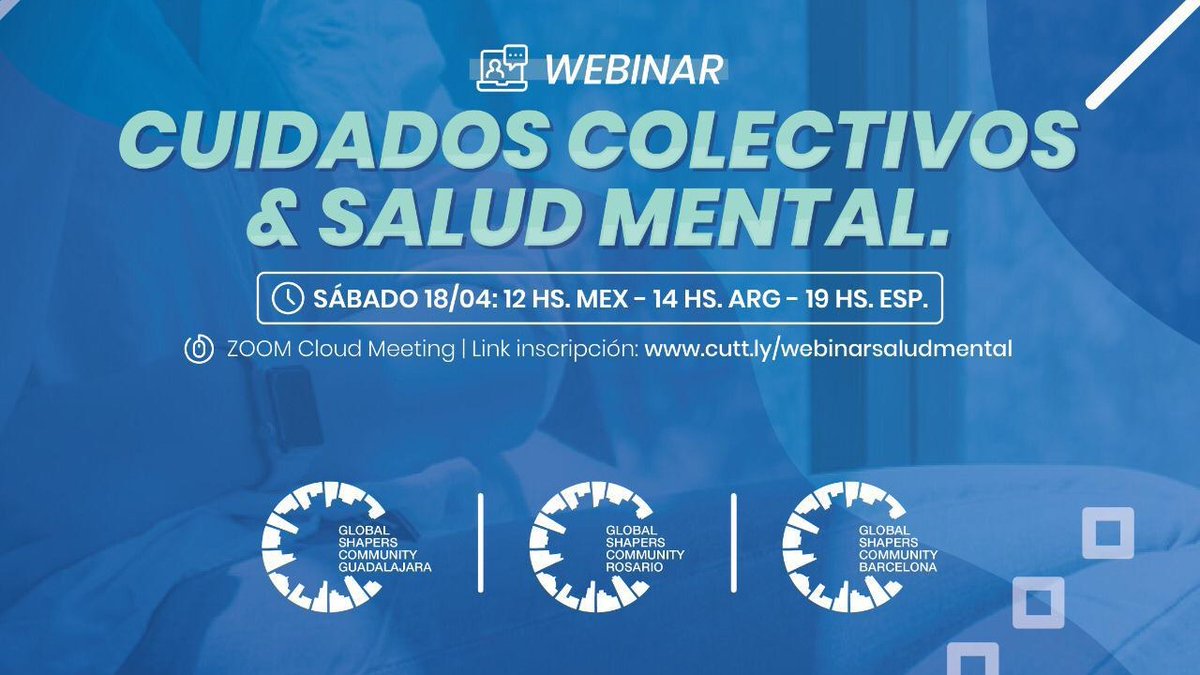 WEBINAR

CUIDADOS COLECTIVOS & SALUD MENTAL.

SÁBADO 18/04: 12 HS. MEX - 14 HS. ARG - 19 HS. ESP.

ZOOM Cloud Meeting | Link inscripción: www.cutt.ly/webinarsaludmental

GLOBAL SHAPERS COMMUNITY GUADALAJARA

GLOBAL SHAPERS COMMUNITY ROSARIO

GLOBAL SHAPERS COMMUNITY BARCELONA